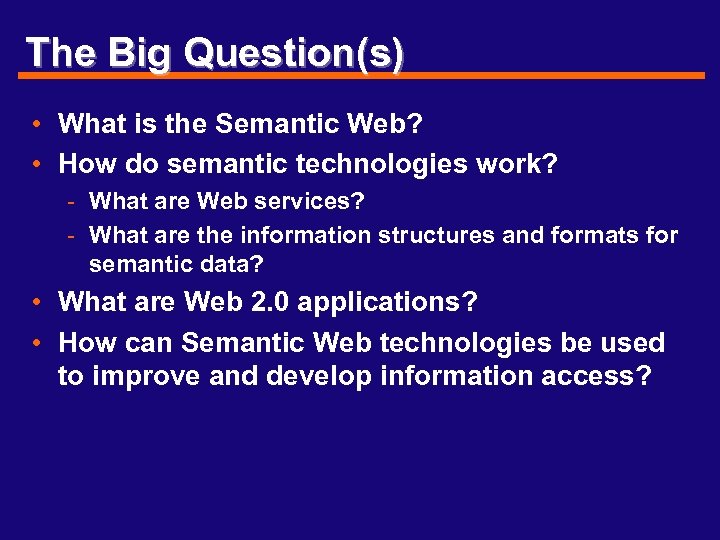 The Big Question(s)

• What is the Semantic Web?
• How do semantic technologies work?
  - What are Web services?
  - What are the information structures and formats for semantic data?
• What are Web 2.0 applications?
• How can Semantic Web technologies be used to improve and develop information access?